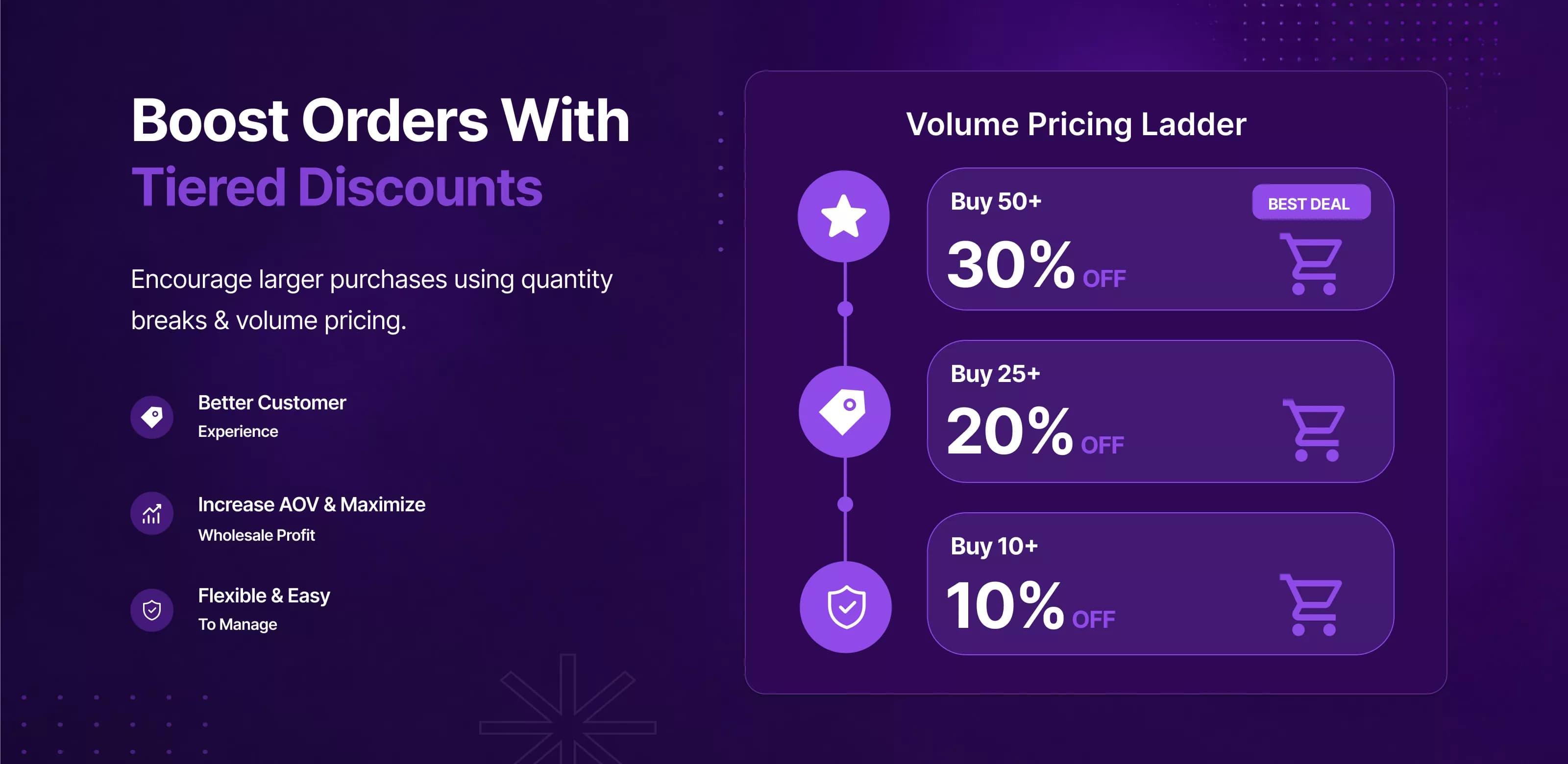 Boost Orders With
Tiered Discounts

Encourage larger purchases using quantity breaks & volume pricing.

Better Customer
Experience

Increase AOV & Maximize
Wholesale Profit

Flexible & Easy
To Manage

Volume Pricing Ladder

Buy 50+
BEST DEAL
30% OFF

Buy 25+
20% OFF

Buy 10+
10% OFF